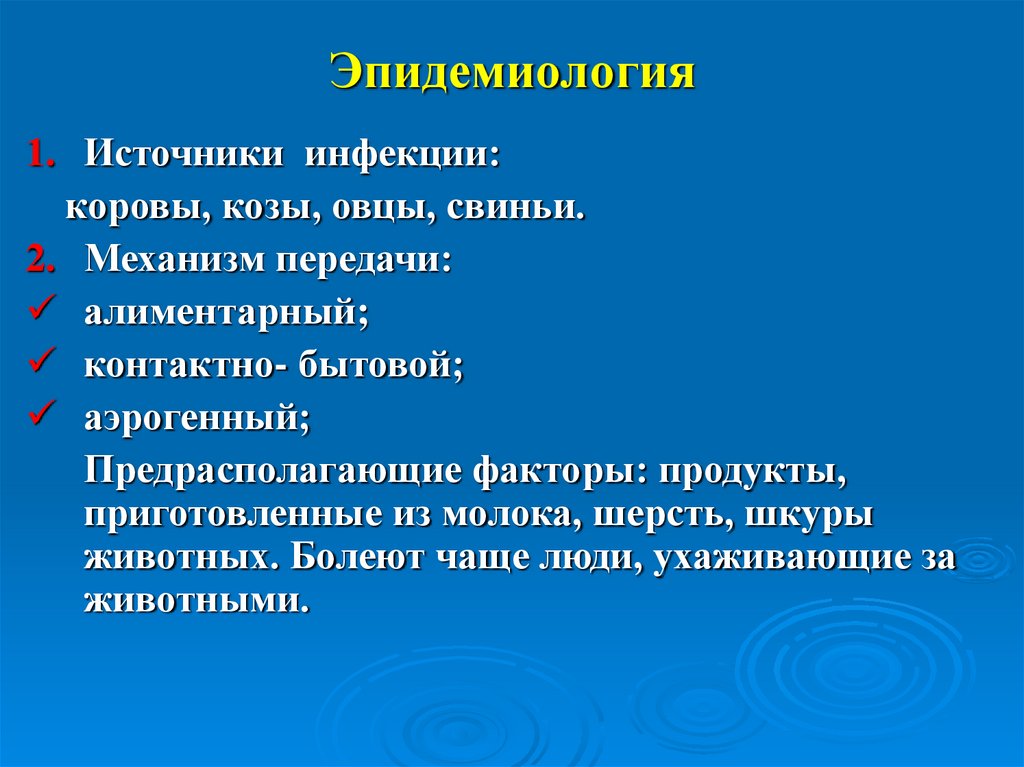 Эпидемиология

1. Источники инфекции:
коровы, козы, овцы, свиньи.
2. Механизм передачи:
✓ алиментарный;
✓ контактно- бытовой;
✓ аэрогенный;

Предрасполагающие факторы: продукты, приготовленные из молока, шерсть, шкуры животных. Болеют чаще люди, ухаживающие за животными.